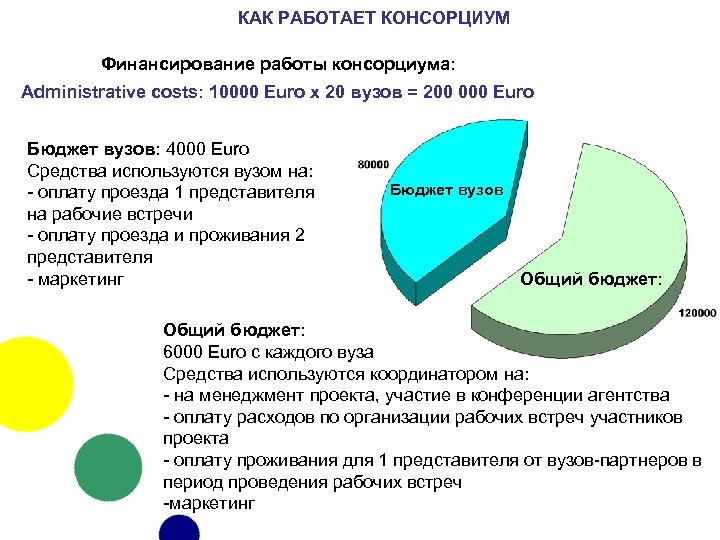 КАК РАБОТАЕТ КОНСОРЦИУМ

Финансирование работы консорциума:

Administrative costs: 10000 Euro x 20 вузов = 200 000 Euro

Бюджет вузов: 4000 Euro
Средства используются вузом на:
- оплату проезда 1 представителя на рабочие встречи
- оплату проезда и проживания 2 представителя
- маркетинг

80000

Бюджет вузов

Общий бюджет:

120000

Общий бюджет:
6000 Euro с каждого вуза
Средства используются координатором на:
- на менеджмент проекта, участие в конференции агентства
- оплату расходов по организации рабочих встреч участников проекта
- оплату проживания для 1 представителя от вузов-партнеров в период проведения рабочих встреч
-маркетинг